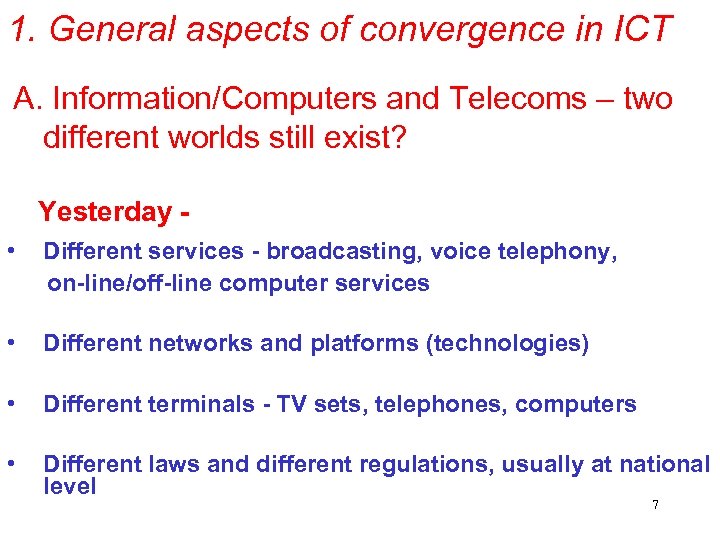 1. General aspects of convergence in ICT

A. Information/Computers and Telecoms – two different worlds still exist?

Yesterday -

• Different services - broadcasting, voice telephony, on-line/off-line computer services

• Different networks and platforms (technologies)

• Different terminals - TV sets, telephones, computers

• Different laws and different regulations, usually at national level

7